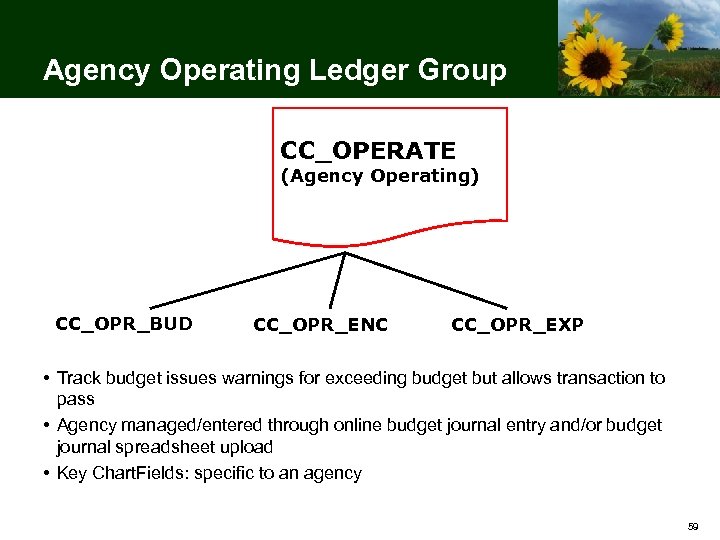 Agency Operating Ledger Group

CC_OPERATE
(Agency Operating)

CC_OPR_BUD

CC_OPR_ENC

CC_OPR_EXP

• Track budget issues warnings for exceeding budget but allows transaction to pass
• Agency managed/entered through online budget journal entry and/or budget journal spreadsheet upload
• Key ChartFields: specific to an agency

59